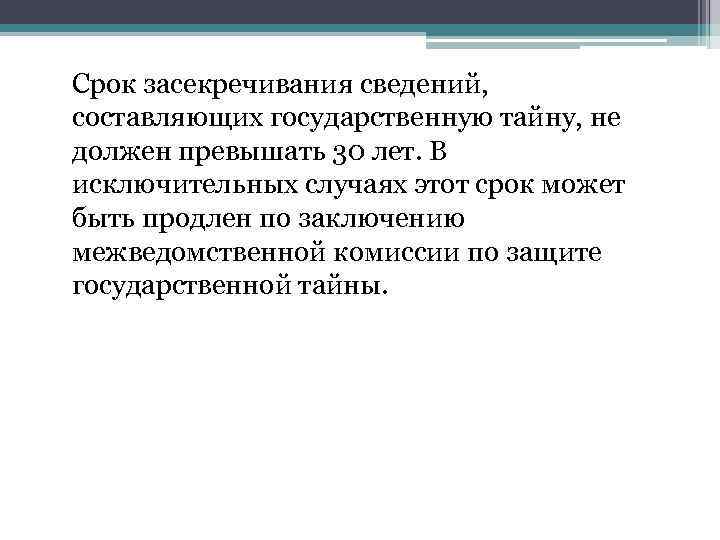 Срок засекречивания сведений, составляющих государственную тайну, не должен превышать 30 лет. В исключительных случаях этот срок может быть продлен по заключению межведомственной комиссии по защите государственной тайны.